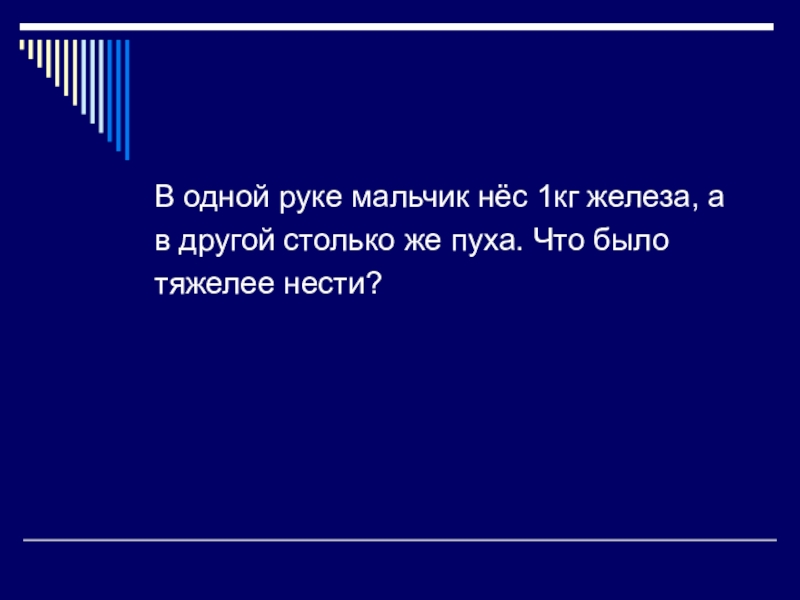 В одной руке мальчик нёс 1кг железа, а в другой столько же пуха. Что было тяжелее нести?